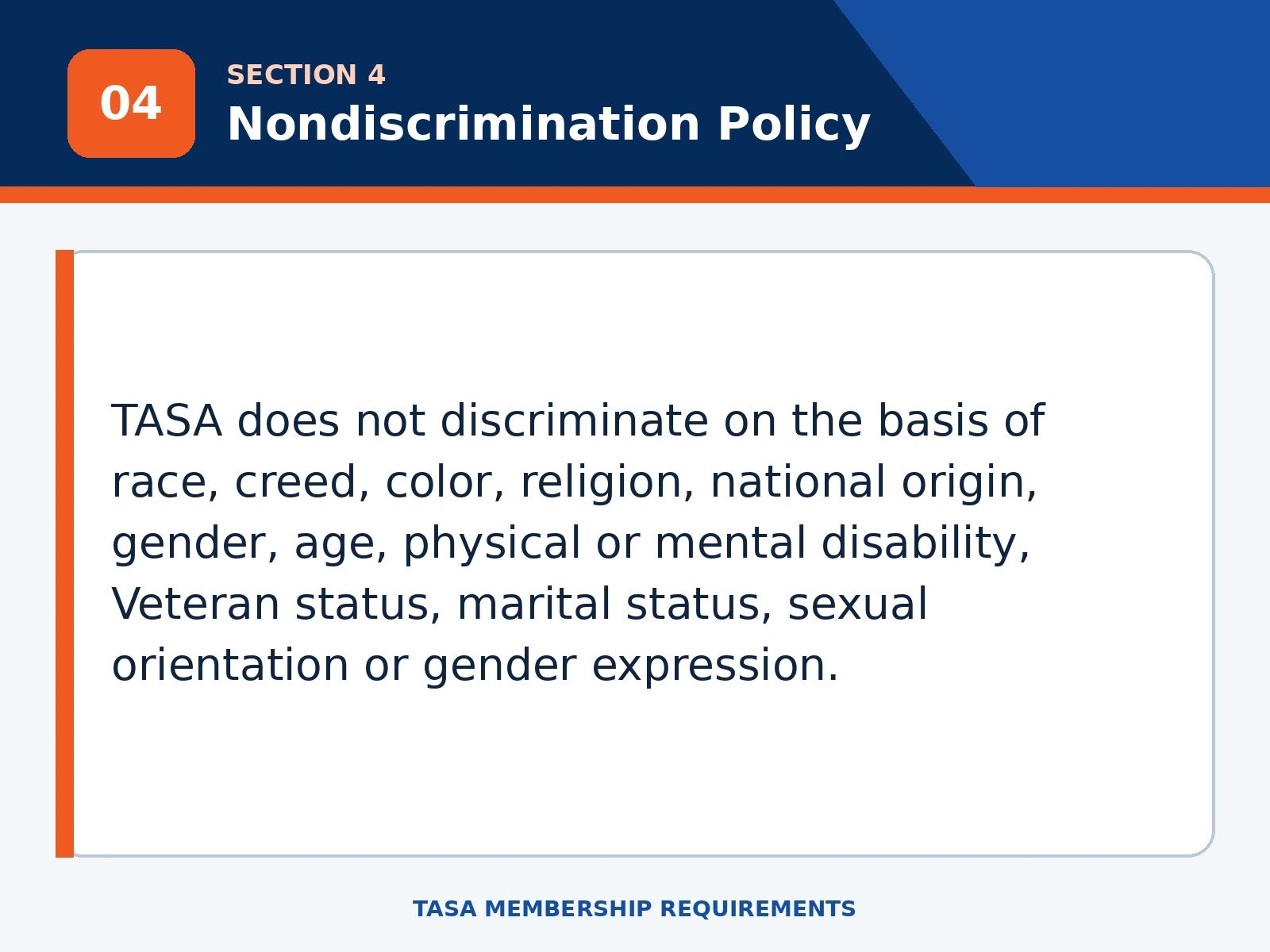 04

SECTION 4

Nondiscrimination Policy

TASA does not discriminate on the basis of race, creed, color, religion, national origin, gender, age, physical or mental disability, Veteran status, marital status, sexual orientation or gender expression.

TASA MEMBERSHIP REQUIREMENTS